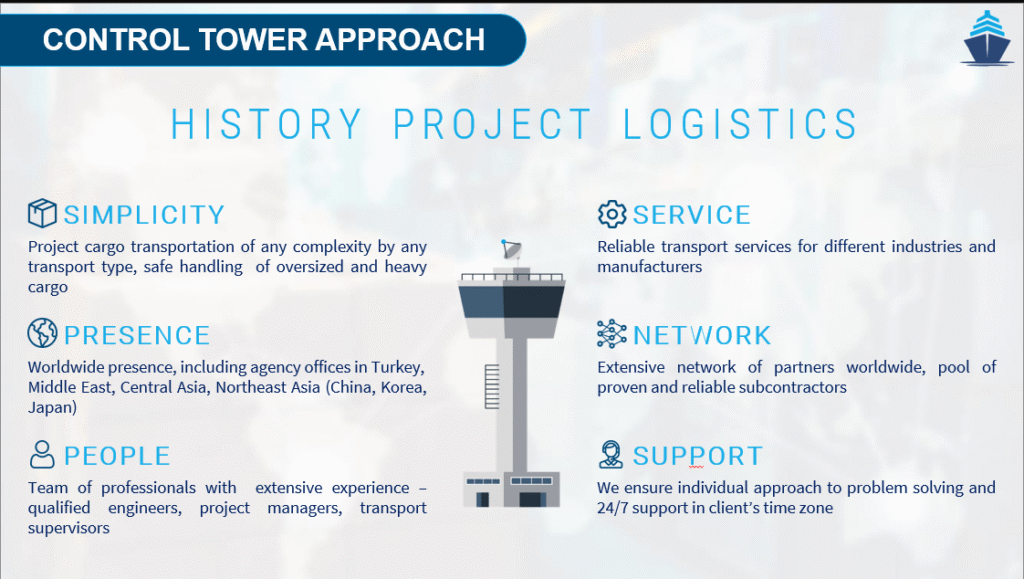 CONTROL TOWER APPROACH

HISTORY PROJECT LOGISTICS

SIMPLICITY
Project cargo transportation of any complexity by any transport type, safe handling of oversized and heavy cargo

PRESENCE
Worldwide presence, including agency offices in Turkey, Middle East, Central Asia, Northeast Asia (China, Korea, Japan)

PEOPLE
Team of professionals with extensive experience – qualified engineers, project managers, transport supervisors

SERVICE
Reliable transport services for different industries and manufacturers

NETWORK
Extensive network of partners worldwide, pool of proven and reliable subcontractors

SUPPORT
We ensure individual approach to problem solving and 24/7 support in client's time zone